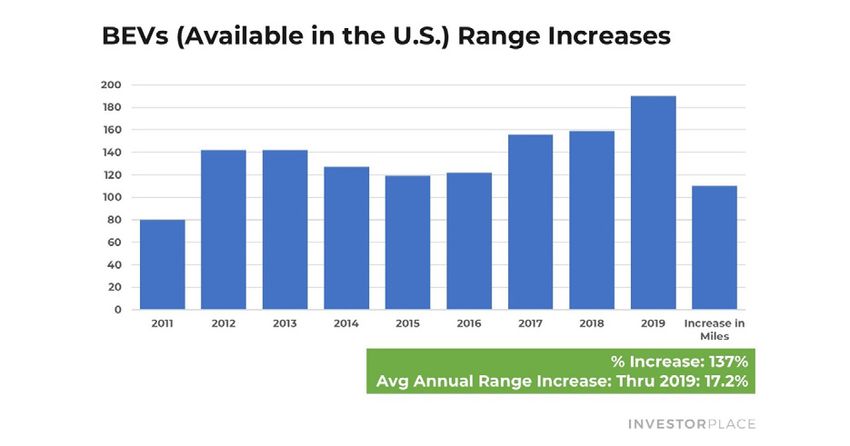 BEVs (Available in the U.S.) Range Increases

200
180
160
140
120
100
80
60
40
20
0

2011
2012
2013
2014
2015
2016
2017
2018
2019
Increase in Miles

% Increase: 137%
Avg Annual Range Increase: Thru 2019: 17.2%

INVESTORPLACE